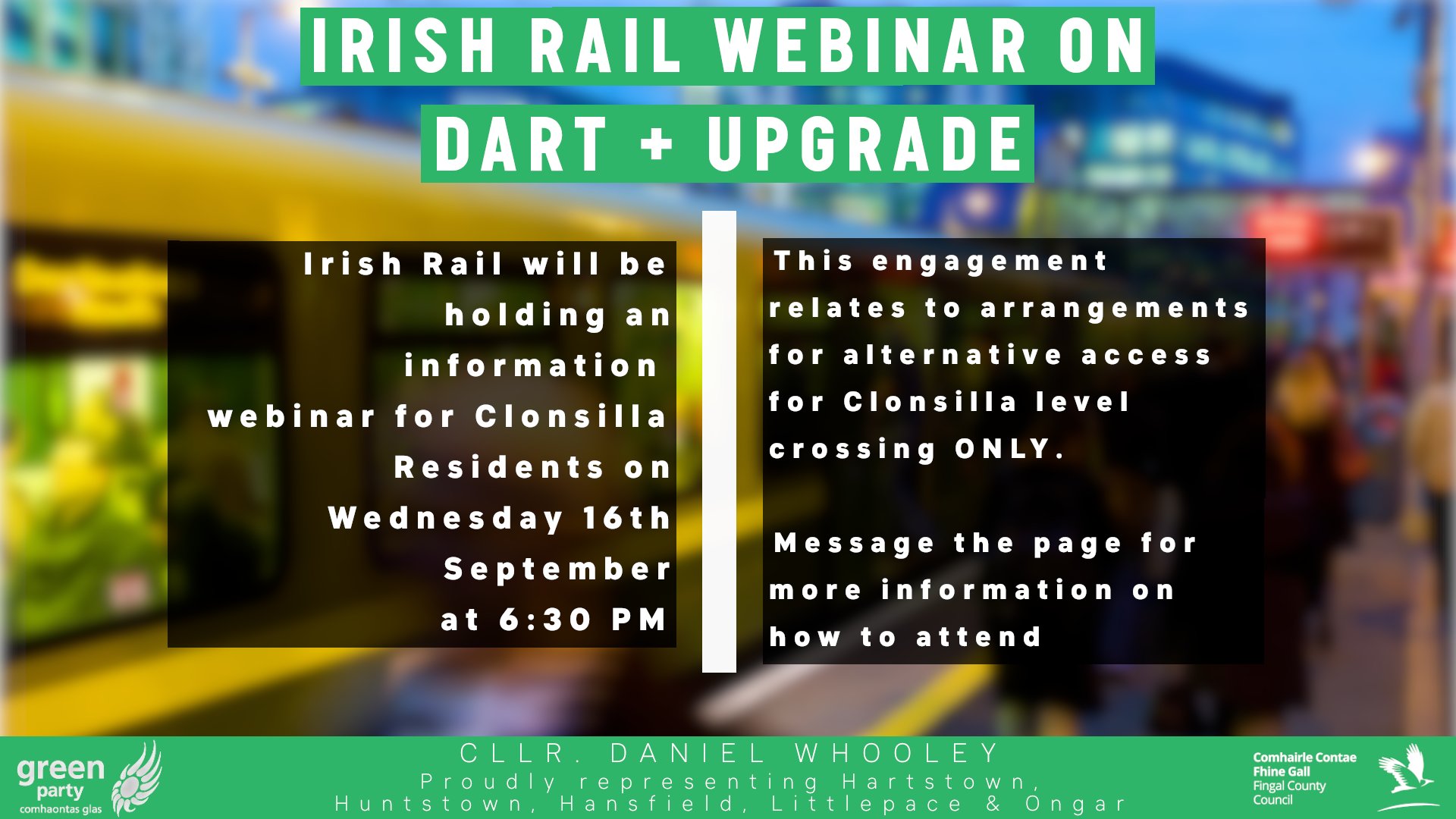 IRISH RAIL WEBINAR ON DART + UPGRADE

Irish Rail will be holding an information webinar for Clonsilla Residents on Wednesday 16th September at 6:30 PM

This engagement relates to arrangements for alternative access for Clonsilla level crossing ONLY.

Message the page for more information on how to attend

green party comhaontas glas

CLLR. DANIEL WHOOLEY
Proudly representing Hartstown, Huntstown, Hansfield, Littlepace & Ongar

Comhairle Contae Fhine Gall
Fingal County Council